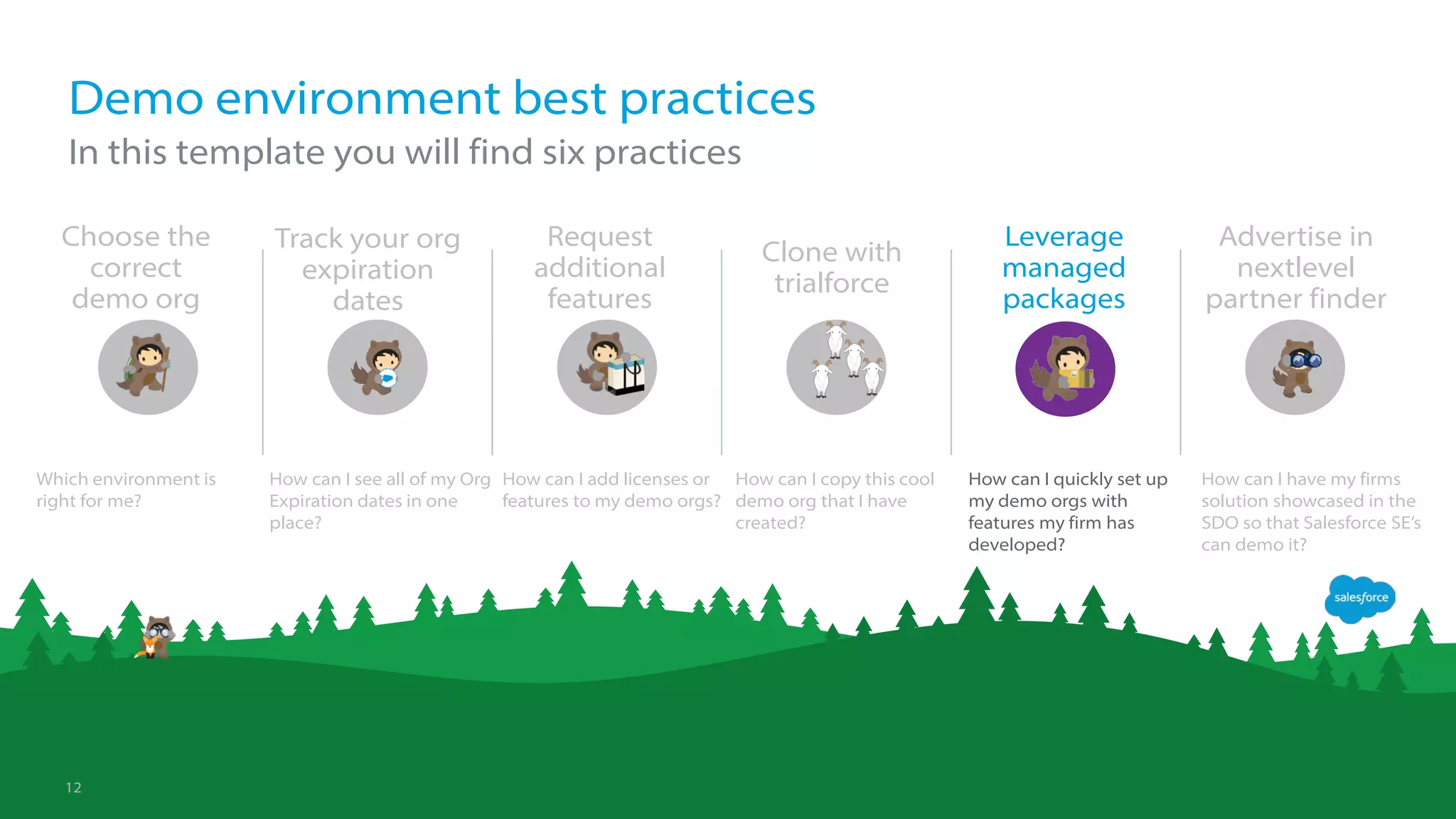 Demo environment best practices
In this template you will find six practices

Choose the correct demo org

Which environment is right for me?

Track your org expiration dates

How can I see all of my Org Expiration dates in one place?

Request additional features

How can I add licenses or features to my demo orgs?

Clone with trialforce

How can I copy this cool demo org that I have created?

Leverage managed packages

How can I quickly set up my demo orgs with features my firm has developed?

Advertise in nextlevel partner finder

How can I have my firms solution showcased in the SDO so that Salesforce SE's can demo it?

salesforce

12